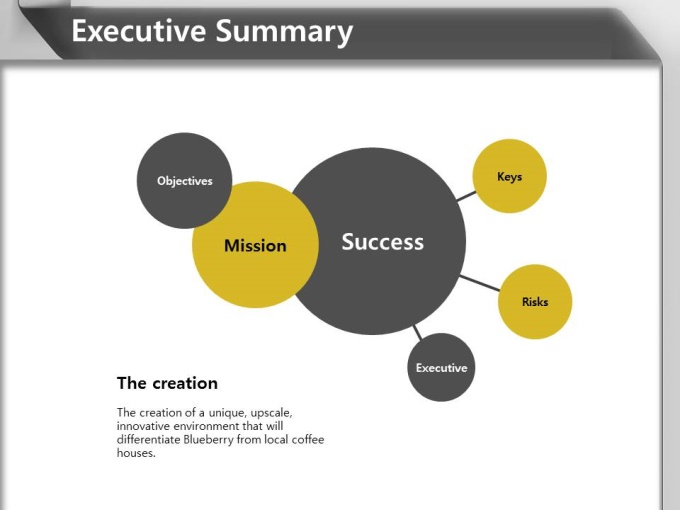 Executive Summary

Objectives

Mission

Success

Keys

Risks

Executive

The creation

The creation of a unique, upscale, innovative environment that will differentiate Blueberry from local coffee houses.